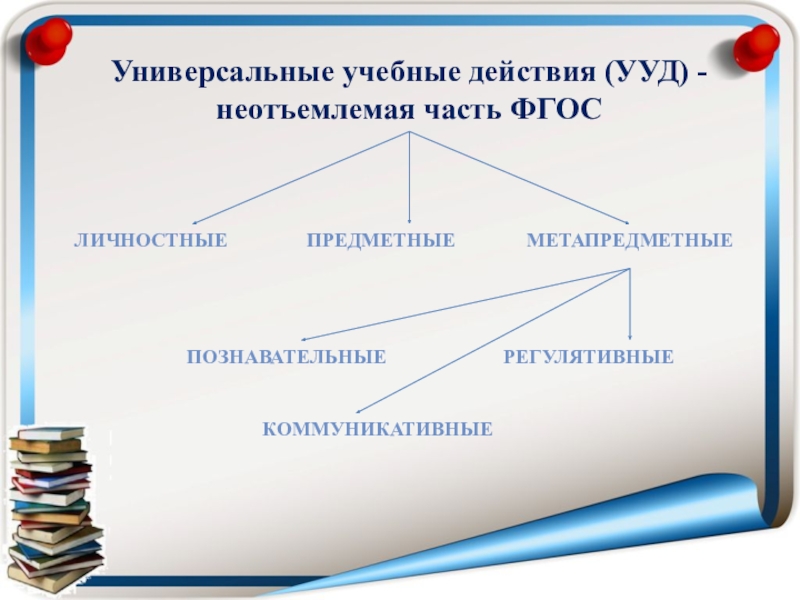 Универсальные учебные действия (УУД) - неотъемлемая часть ФГОС

ЛИЧНОСТНЫЕ

ПРЕДМЕТНЫЕ

МЕТАПРЕДМЕТНЫЕ

ПОЗНАВАТЕЛЬНЫЕ

РЕГУЛЯТИВНЫЕ

КОММУНИКАТИВНЫЕ